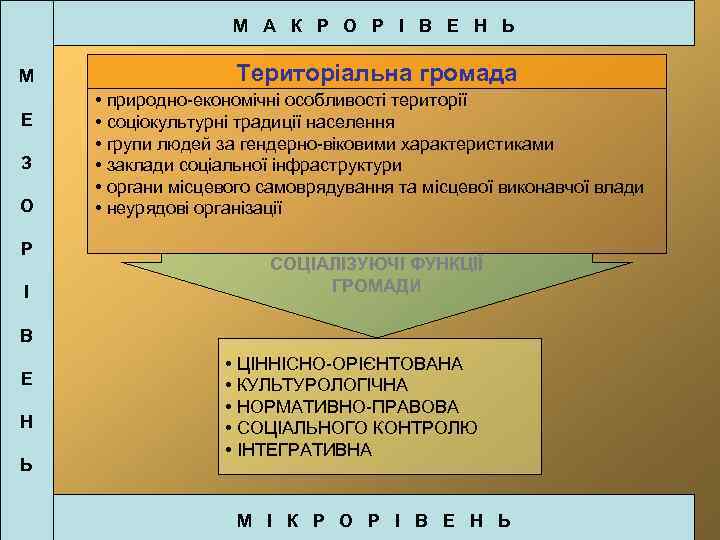 М А К Р О Р І В Е Н Ь

М
Е
З
О
Р
І
В
Е
Н
Ь

Територіальна громада

• природно-економічні особливості території
• соціокультурні традиції населення
• групи людей за гендерно-віковими характеристиками
• заклади соціальної інфраструктури
• органи місцевого самоврядування та місцевої виконавчої влади
• неурядові організації

СОЦІАЛІЗУЮЧІ ФУНКЦІЇ ГРОМАДИ

• ЦІННІСНО-ОРІЄНТОВАНА
• КУЛЬТУРОЛОГІЧНА
• НОРМАТИВНО-ПРАВОВА
• СОЦІАЛЬНОГО КОНТРОЛЮ
• ІНТЕГРАТИВНА

М І К Р О Р І В Е Н Ь